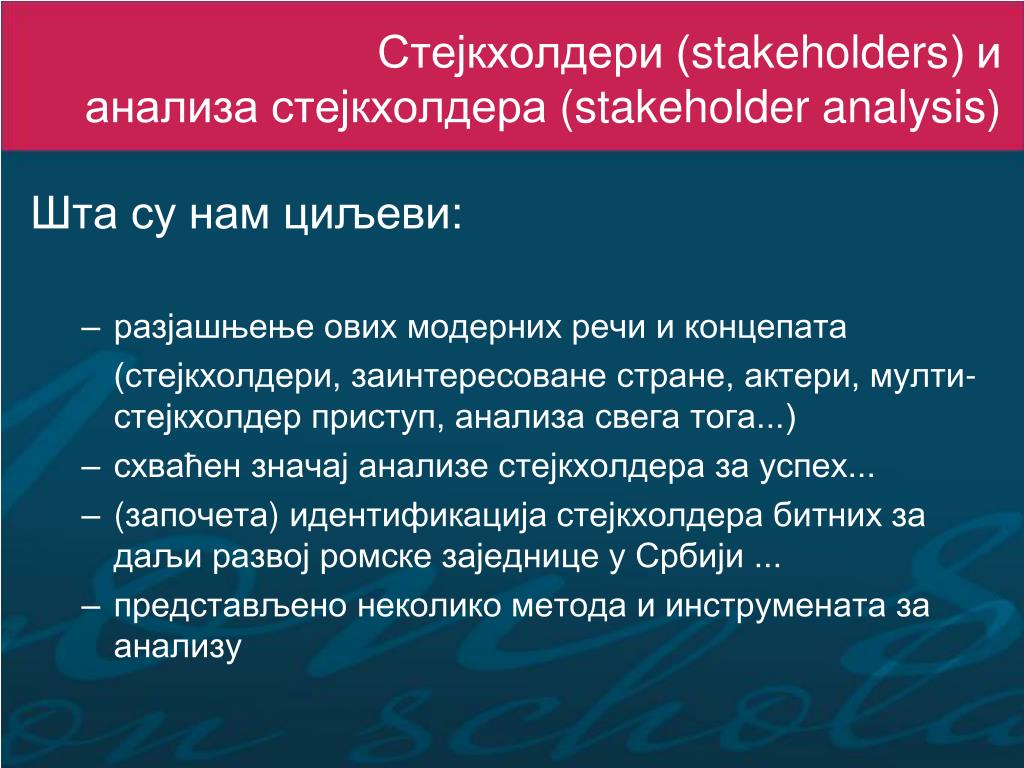 Стејкхолдери (stakeholders) и анализа стејкхолдера (stakeholder analysis)

Шта су нам циљеви:

– разјашњење ових модерних речи и концепата (стејкхолдери, заинтересоване стране, актери, мулти-стејкхолдер приступ, анализа свега тога...)
– схваћен значај анализе стејкхолдера за успех...
– (започета) идентификација стејкхолдера битних за даљи развој ромске заједнице у Србији ...
– представљено неколико метода и инструмената за анализу